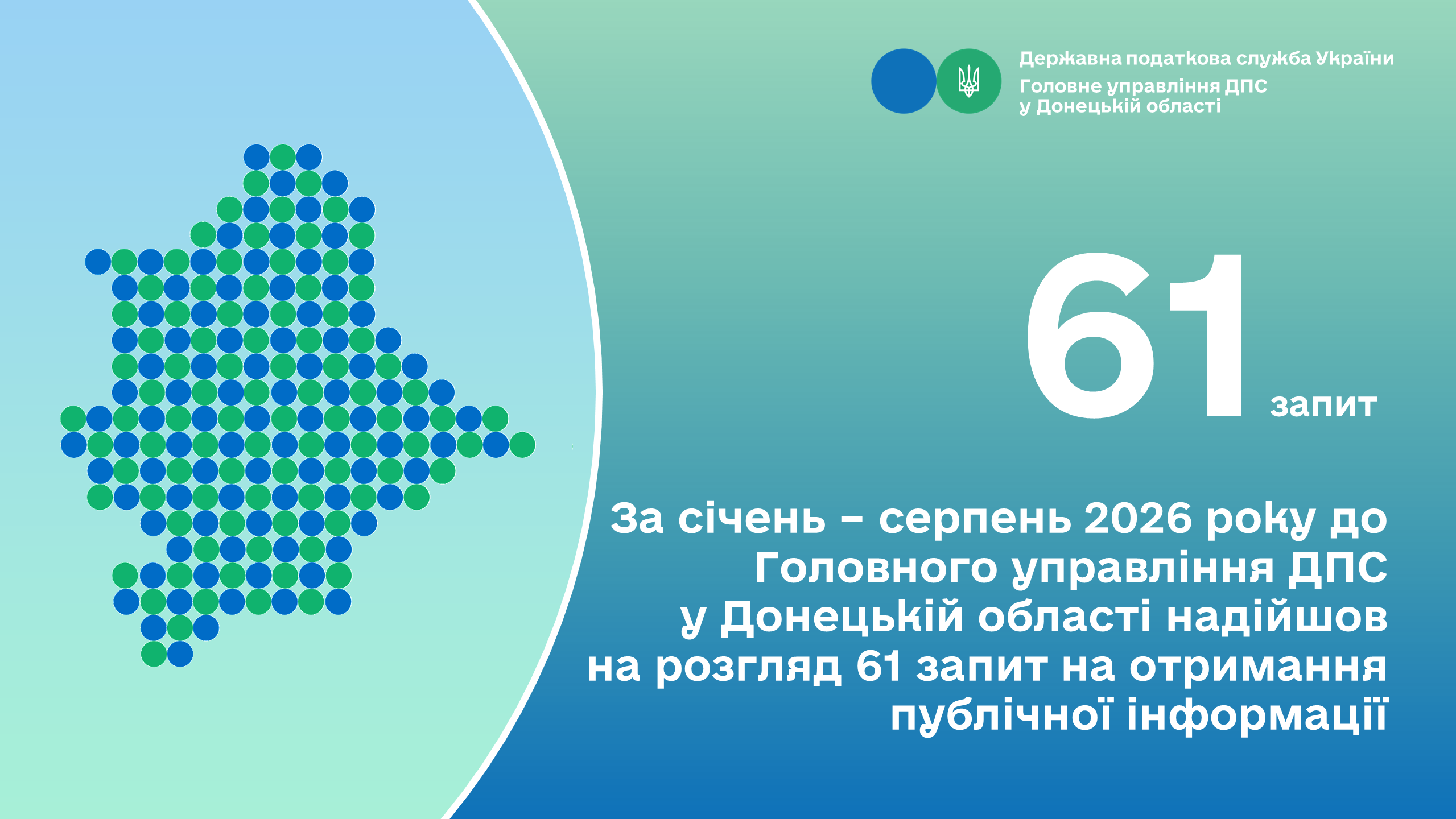 Державна податкова служба України
Головне управління ДПС у Донецькій області

61
запит

За січень – серпень 2026 року до Головного управління ДПС у Донецькій області надійшов на розгляд 61 запит на отримання публічної інформації